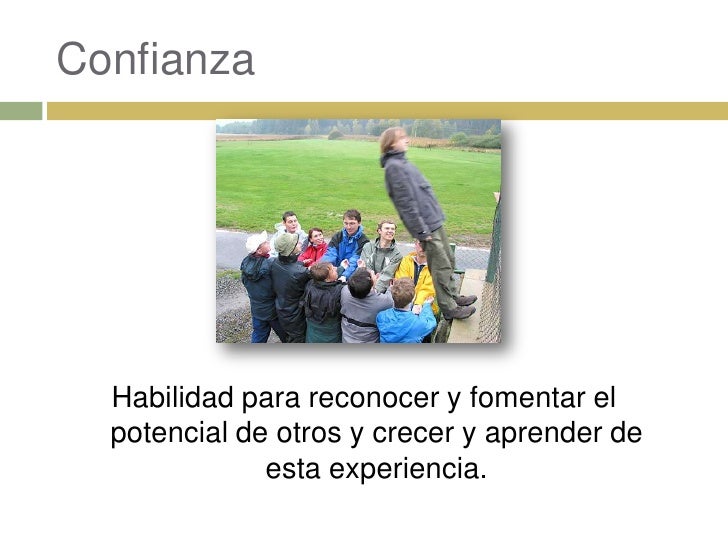 Confianza

Habilidad para reconocer y fomentar el potencial de otros y crecer y aprender de esta experiencia.